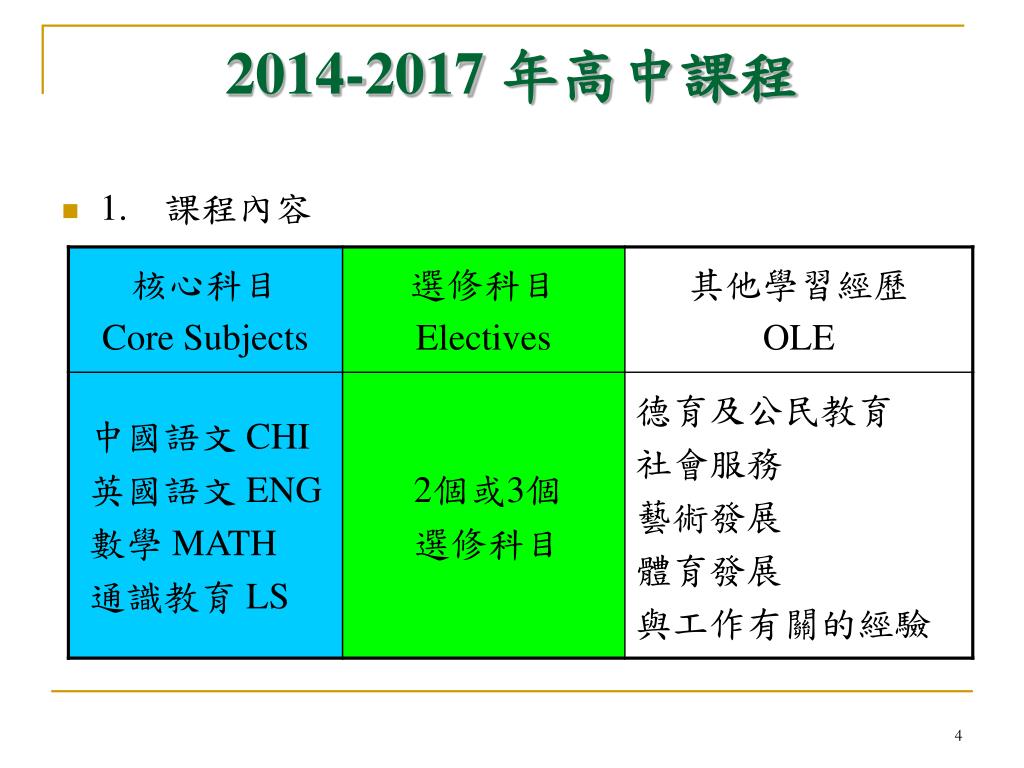 2014-2017 年高中課程

1. 課程內容

| 核心科目 Core Subjects | 選修科目 Electives | 其他學習經歷 OLE |
|---|---|---|
| 中國語文 CHI 英國語文 ENG 數學 MATH 通識教育 LS | 2個或3個 選修科目 | 德育及公民教育 社會服務 藝術發展 體育發展 與工作有關的經驗 |

4